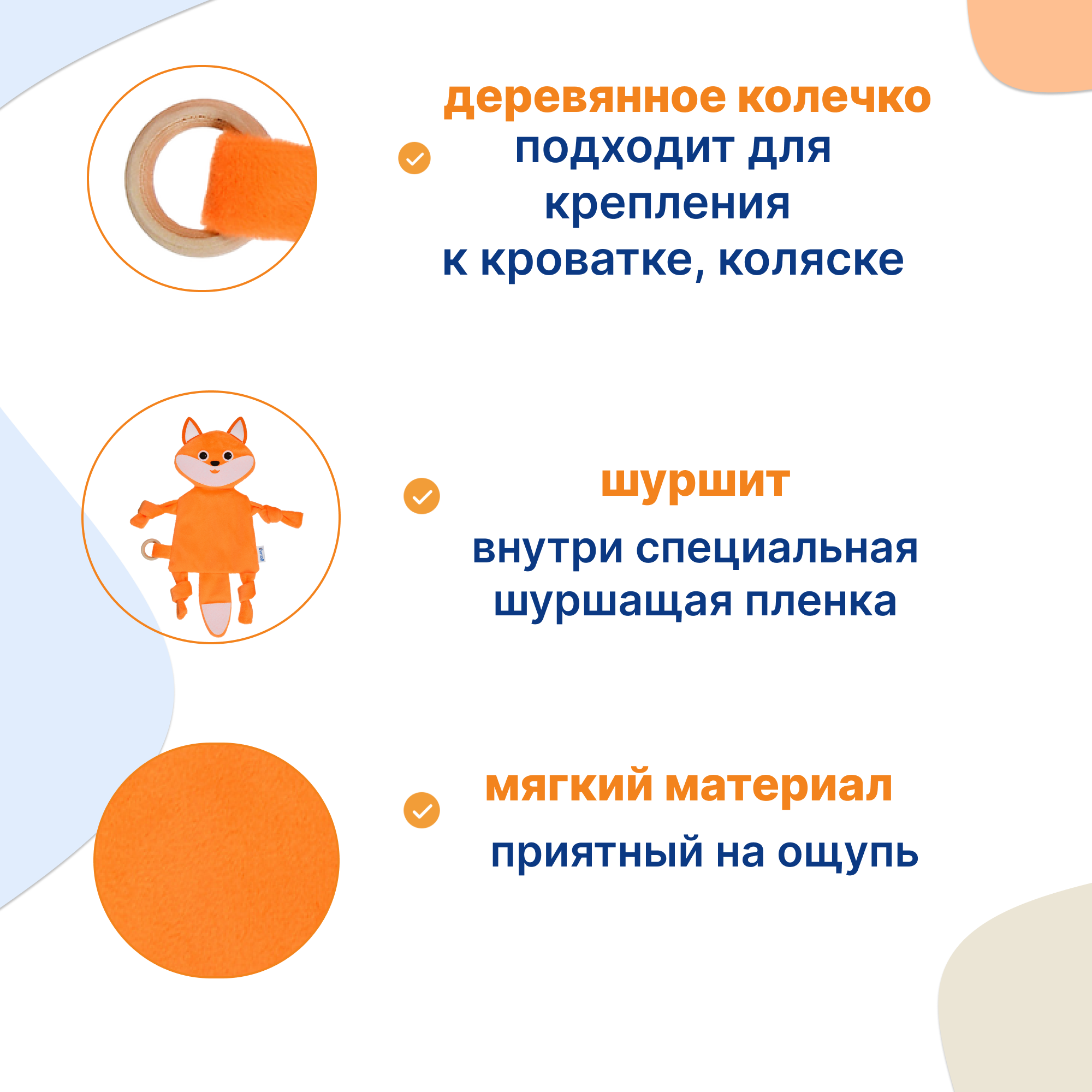 деревянное колечко
подходит для
крепления
к кроватке, коляске

шуршит
внутри специальная
шуршащая пленка

мягкий материал
приятный на ощупь